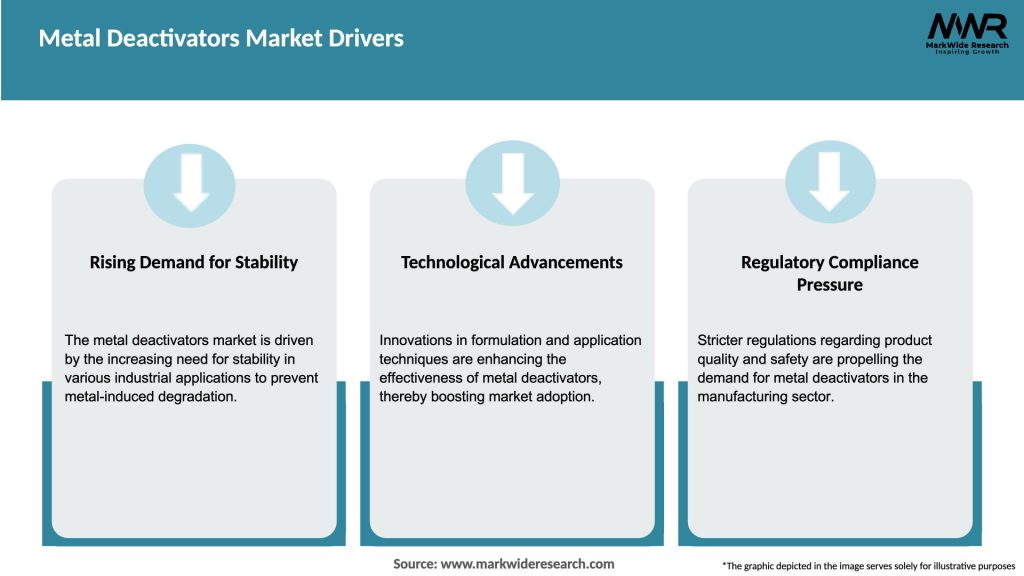 Metal Deactivators Market Drivers

MWR
MarkWide Research
Inspiring Growth

Rising Demand for Stability

The metal deactivators market is driven by the increasing need for stability in various industrial applications to prevent metal-induced degradation.

Technological Advancements

Innovations in formulation and application techniques are enhancing the effectiveness of metal deactivators, thereby boosting market adoption.

Regulatory Compliance Pressure

Stricter regulations regarding product quality and safety are propelling the demand for metal deactivators in the manufacturing sector.

Source: www.markwideresearch.com

*The graphic depicted in the image serves solely for illustrative purposes